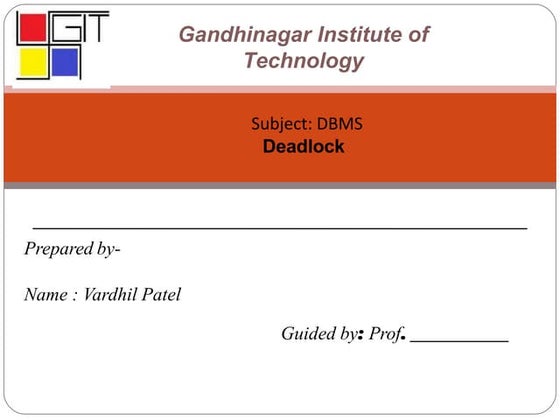 GIT

Gandhinagar Institute of Technology

Subject: DBMS
Deadlock

Prepared by-

Name : Vardhil Patel

Guided by: Prof. ___________